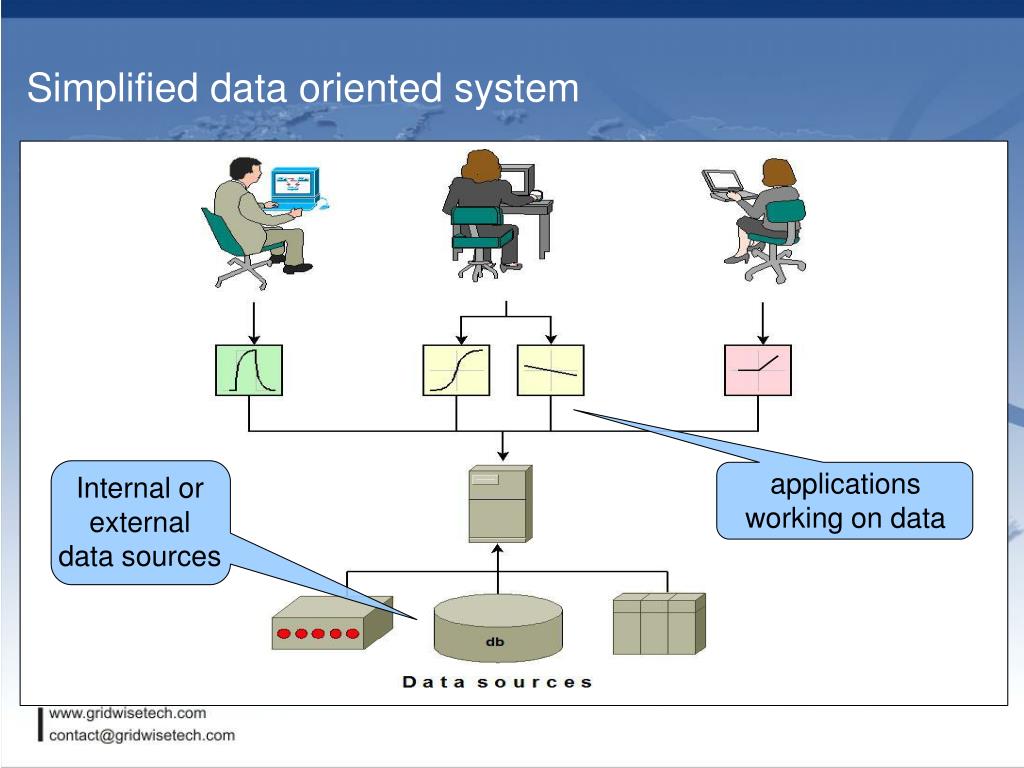 Simplified data oriented system

Internal or external data sources

applications working on data

db

Data sources

www.gridwisetech.com
contact@gridwisetech.com